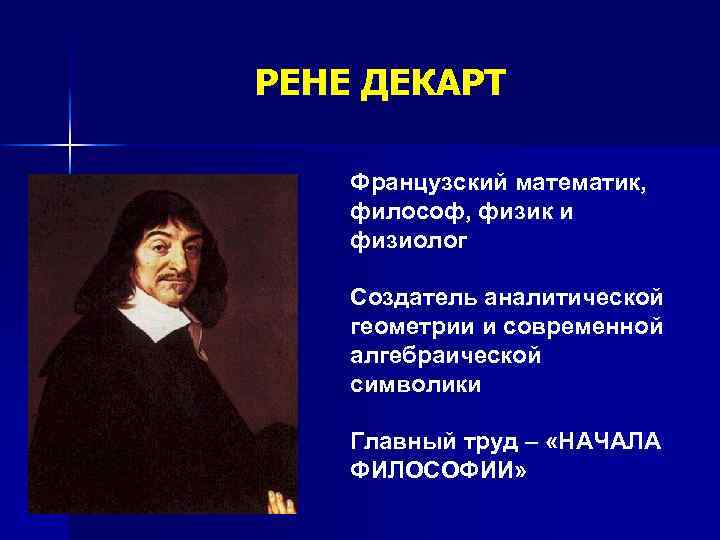 РЕНЕ ДЕКАРТ

Французский математик, философ, физик и физиолог

Создатель аналитической геометрии и современной алгебраической символики

Главный труд – «НАЧАЛА ФИЛОСОФИИ»